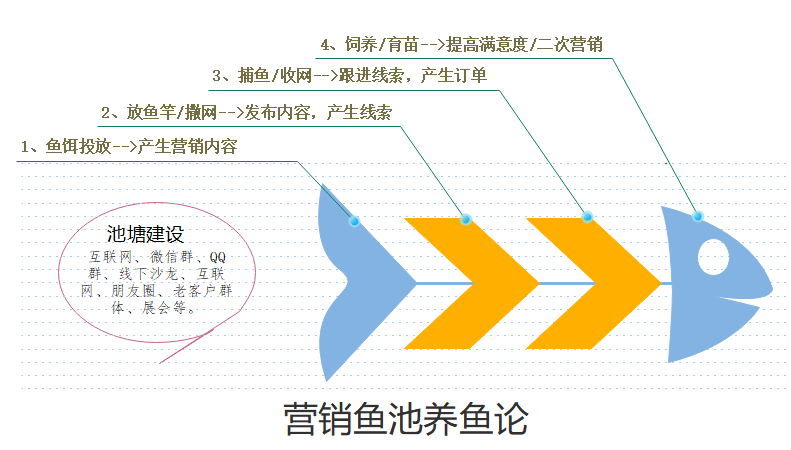 4、饲养/育苗-->提高满意度/二次营销

3、捕鱼/收网-->跟进线索，产生订单

2、放鱼竿/撒网-->发布内容，产生线索

1、鱼饵投放-->产生营销内容

池塘建设

互联网、微信群、QQ群、线下沙龙、互联网、朋友圈、老客户群体、展会等。

营销鱼池养鱼论